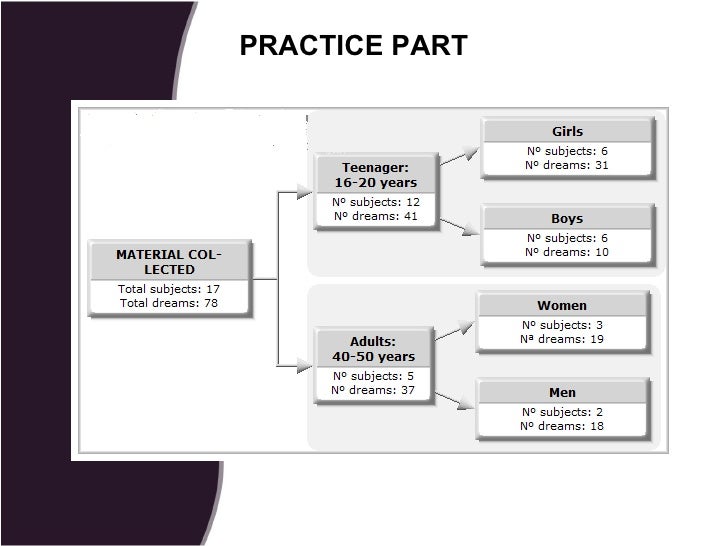 PRACTICE PART

MATERIAL COLLECTED
Total subjects: 17
Total dreams: 78

Teenager: 16-20 years
Nº subjects: 12
Nº dreams: 41

Girls
Nº subjects: 6
Nº dreams: 31

Boys
Nº subjects: 6
Nº dreams: 10

Adults: 40-50 years
Nº subjects: 5
Nº dreams: 37

Women
Nº subjects: 3
Nª dreams: 19

Men
Nº subjects: 2
Nº dreams: 18